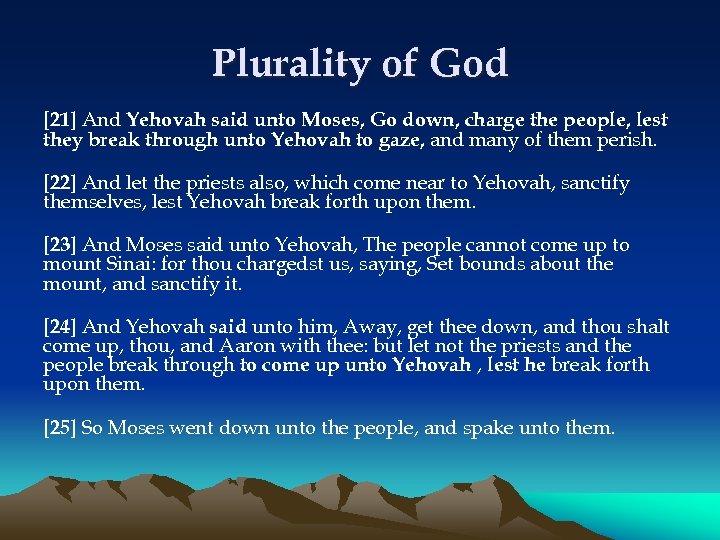 Plurality of God

[21] And Yehovah said unto Moses, Go down, charge the people, lest they break through unto Yehovah to gaze, and many of them perish.

[22] And let the priests also, which come near to Yehovah, sanctify themselves, lest Yehovah break forth upon them.

[23] And Moses said unto Yehovah, The people cannot come up to mount Sinai: for thou chargedst us, saying, Set bounds about the mount, and sanctify it.

[24] And Yehovah said unto him, Away, get thee down, and thou shalt come up, thou, and Aaron with thee: but let not the priests and the people break through to come up unto Yehovah , lest he break forth upon them.

[25] So Moses went down unto the people, and spake unto them.